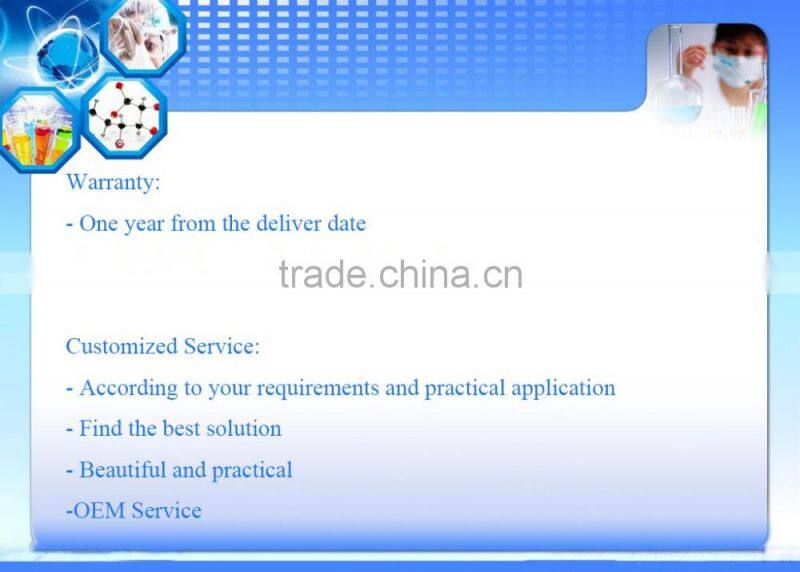 Warranty:

- One year from the deliver date

trade.china.cn

Customized Service:

- According to your requirements and practical application

- Find the best solution

- Beautiful and practical

-OEM Service